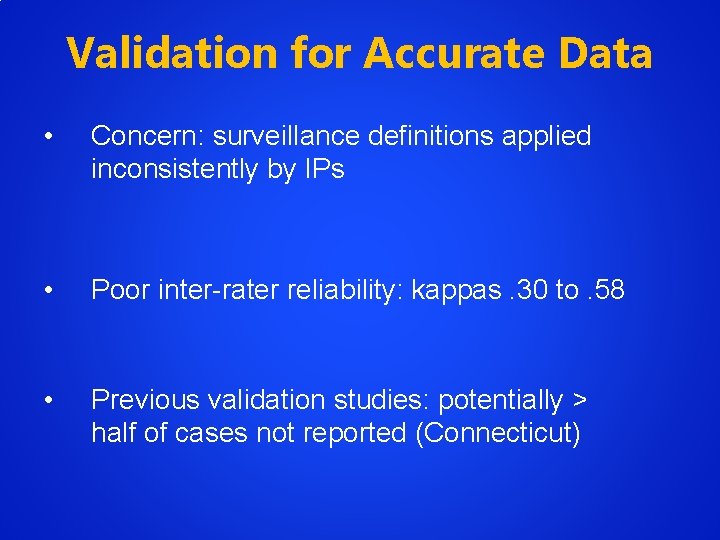 Validation for Accurate Data

• Concern: surveillance definitions applied inconsistently by IPs

• Poor inter-rater reliability: kappas .30 to .58

• Previous validation studies: potentially > half of cases not reported (Connecticut)